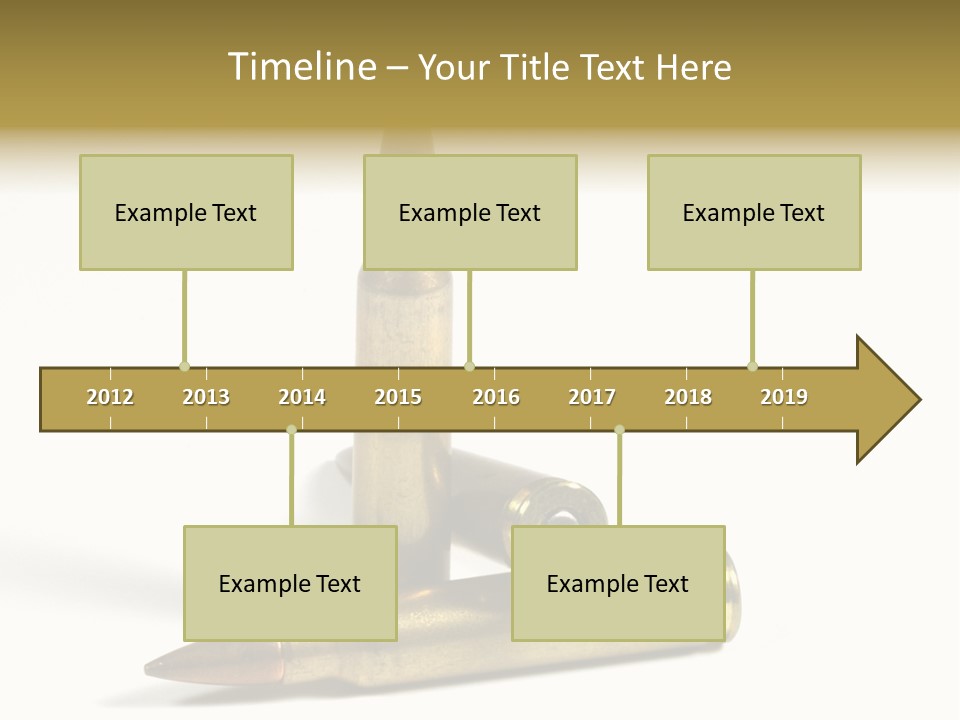 Timeline – Your Title Text Here

Example Text

Example Text

Example Text

2012 2013 2014 2015 2016 2017 2018 2019

Example Text

Example Text